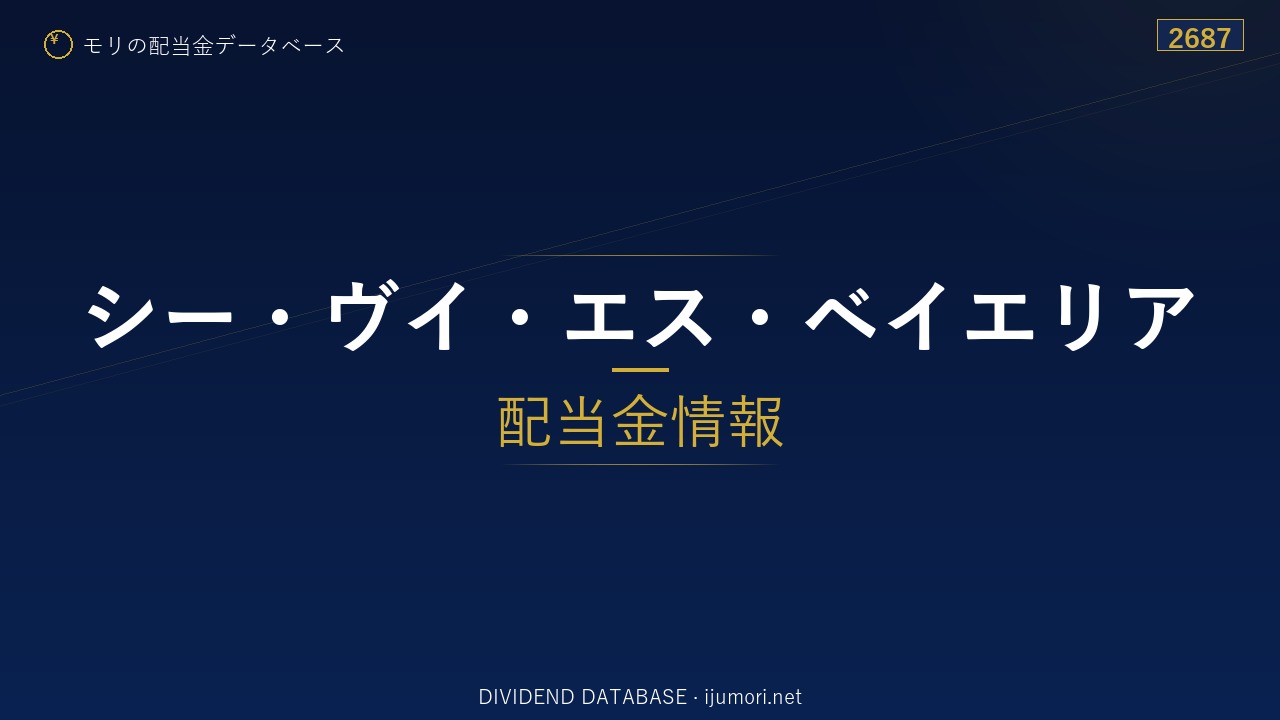 ¥ モリの配当金データベース

2687

シー・ヴイ・エス・ベイエリア

配当金情報

DIVIDEND DATABASE · ijumori.net